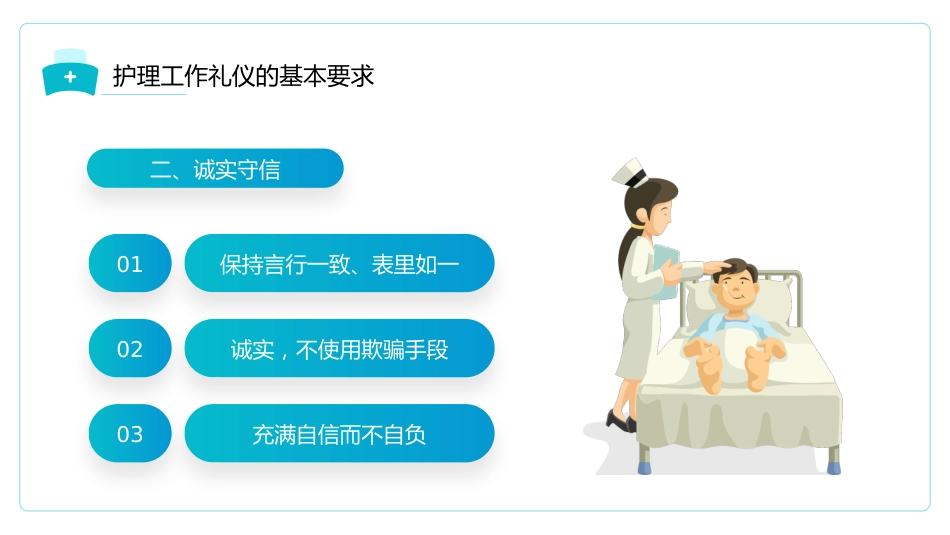 护理工作礼仪的基本要求

二、诚实守信

01 保持言行一致、表里如一

02 诚实，不使用欺骗手段

03 充满自信而不自负